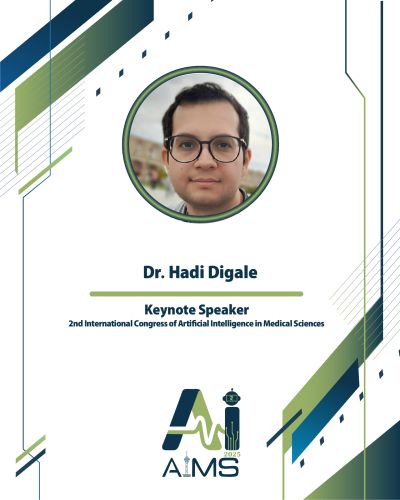 Dr. Hadi Digale

Keynote Speaker
2nd International Congress of Artificial Intelligence in Medical Sciences

Ai
2025
AIMS